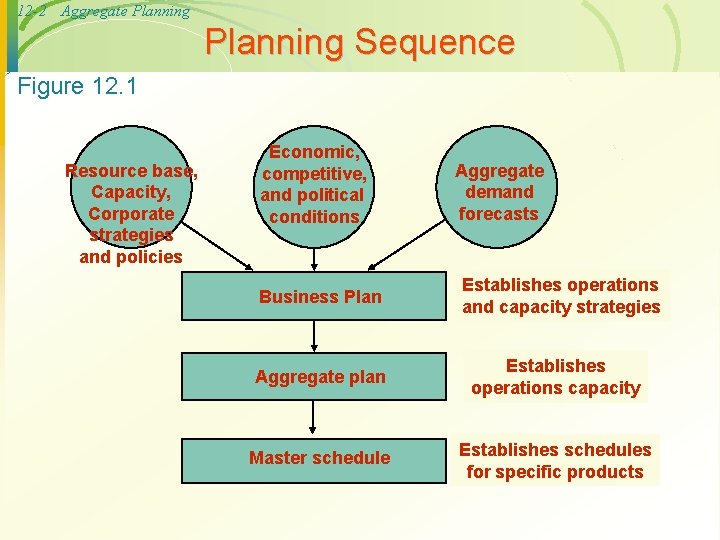 12-2 Aggregate Planning

Planning Sequence

Figure 12.1

Resource base, Capacity, Corporate strategies and policies

Economic, competitive, and political conditions

Aggregate demand forecasts

Business Plan

Establishes operations and capacity strategies

Aggregate plan

Establishes operations capacity

Master schedule

Establishes schedules for specific products